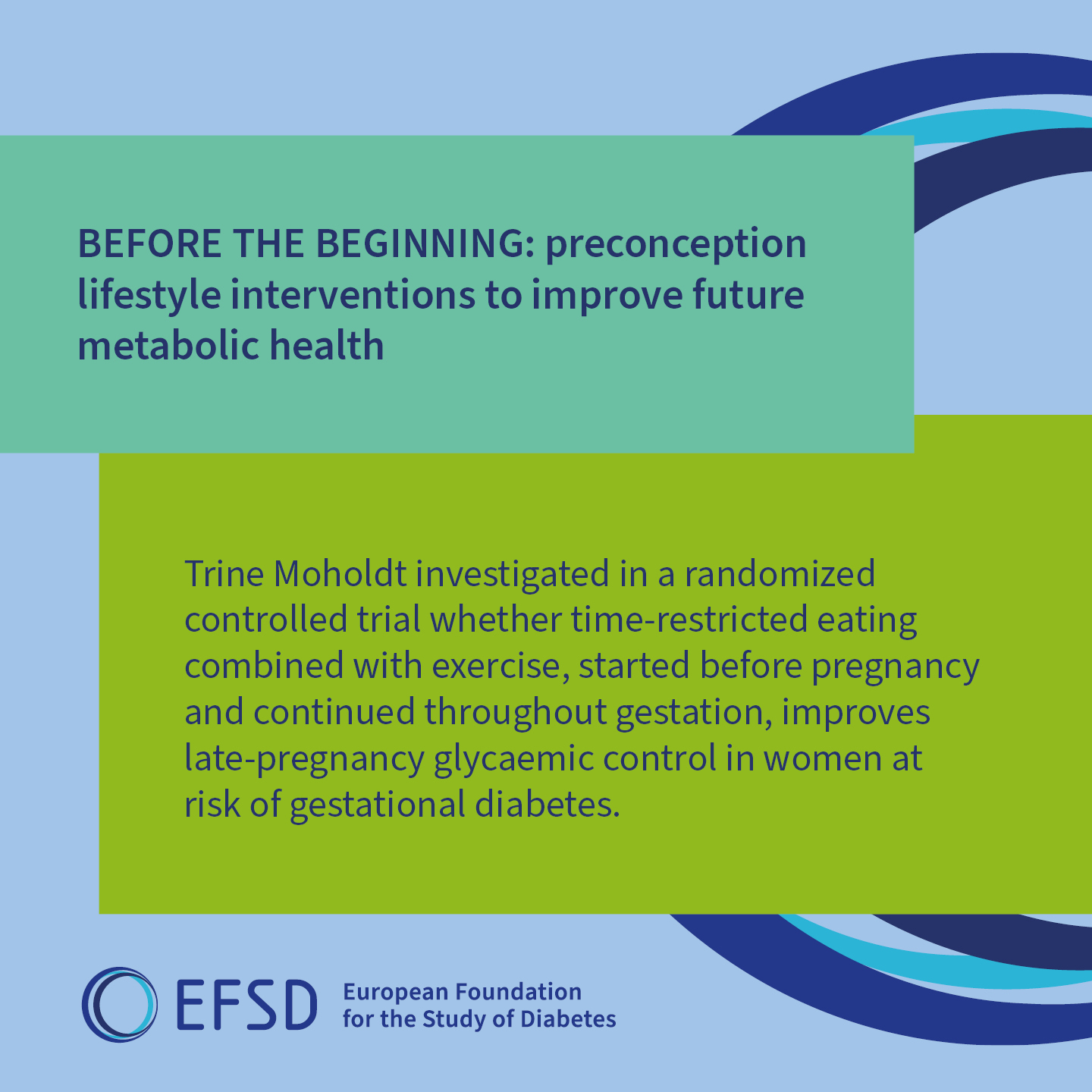 BEFORE THE BEGINNING: preconception lifestyle interventions to improve future metabolic health

Trine Moholdt investigated in a randomized controlled trial whether time-restricted eating combined with exercise, started before pregnancy and continued throughout gestation, improves late-pregnancy glycaemic control in women at risk of gestational diabetes.

EFSD European Foundation for the Study of Diabetes